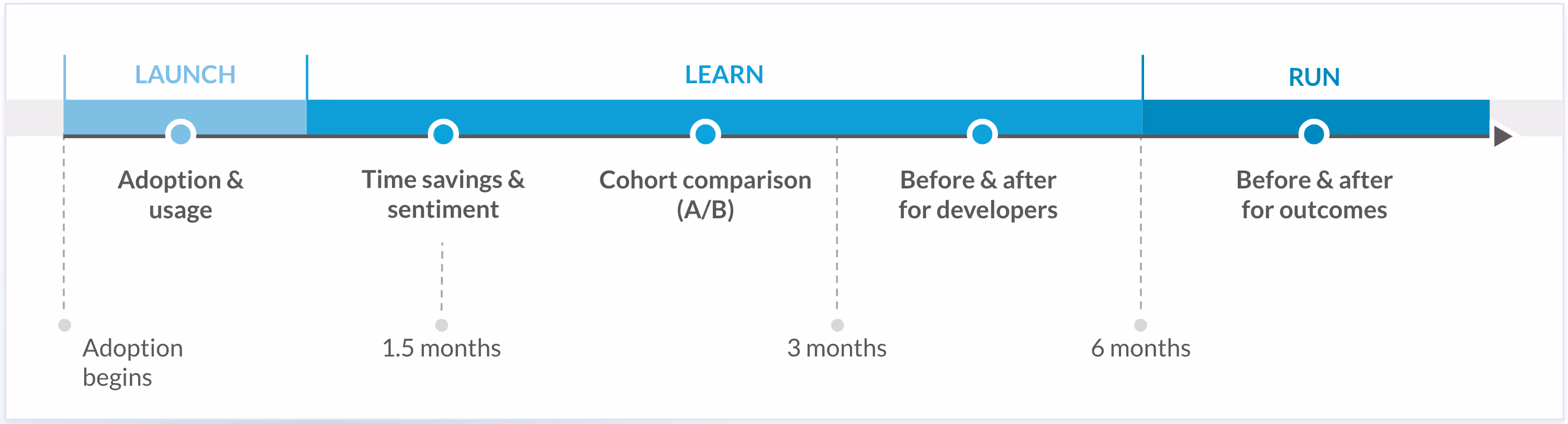 LAUNCH

LEARN

RUN

Adoption & usage

Time savings & sentiment

Cohort comparison (A/B)

Before & after for developers

Before & after for outcomes

Adoption begins

1.5 months

3 months

6 months